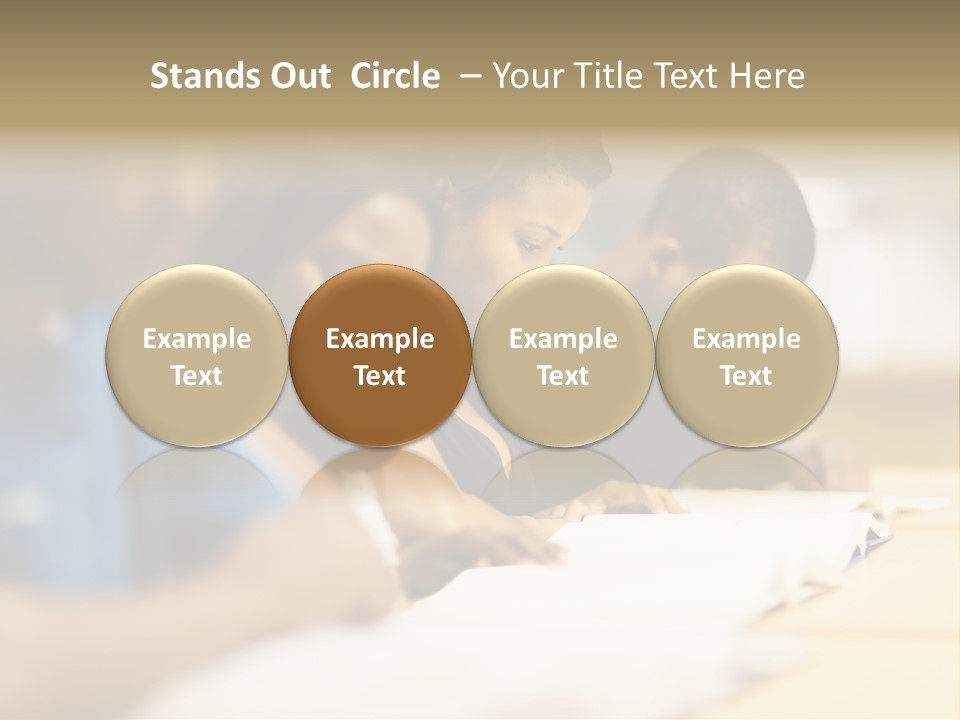 Stands Out Circle – Your Title Text Here

Example Text

Example Text

Example Text

Example Text